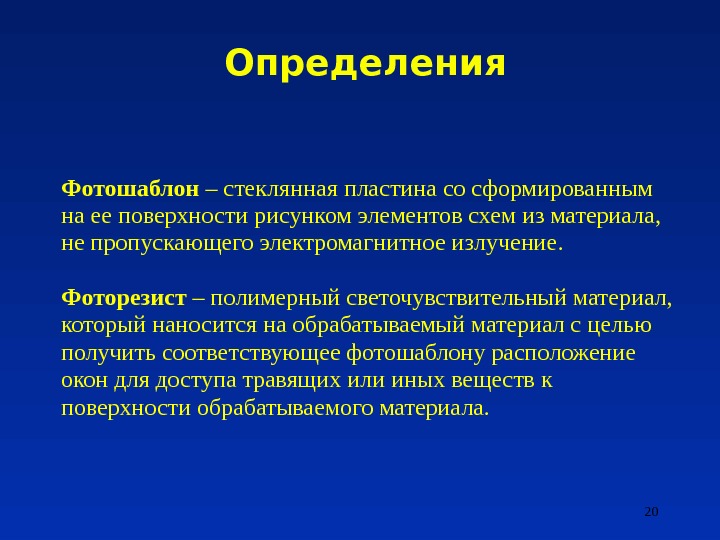 Определения

Фотошаблон – стеклянная пластина со сформированным на ее поверхности рисунком элементов схем из материала, не пропускающего электромагнитное излучение.

Фоторезист – полимерный светочувствительный материал, который наносится на обрабатываемый материал с целью получить соответствующее фотошаблону расположение окон для доступа травящих или иных веществ к поверхности обрабатываемого материала.

20